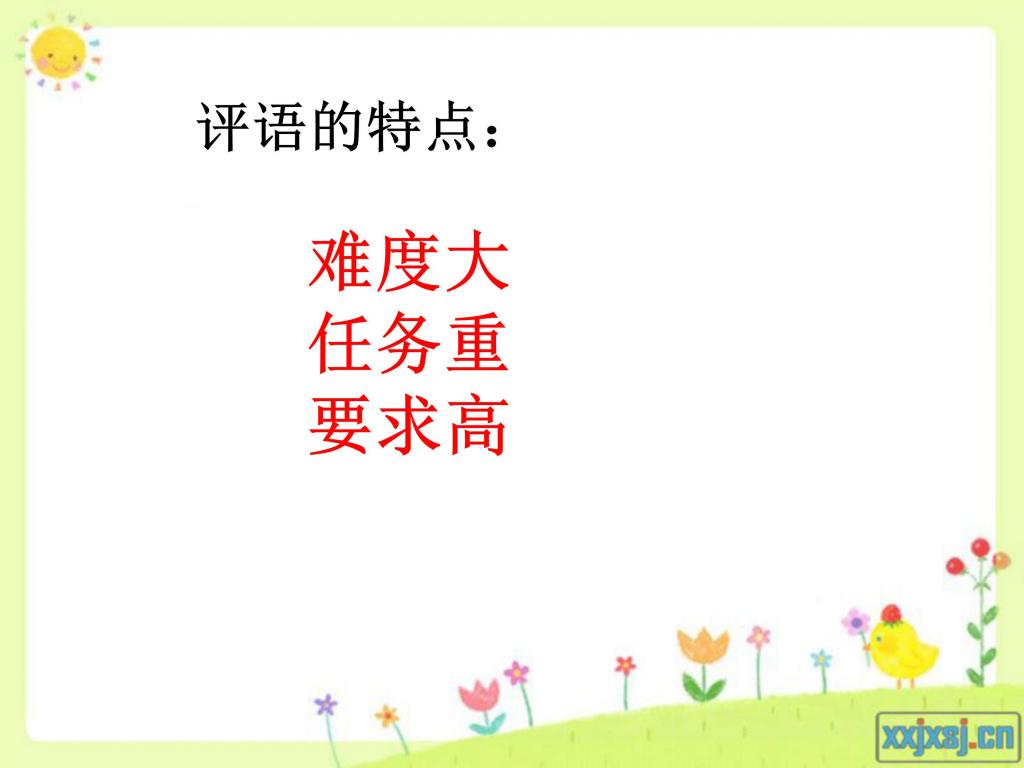 评语的特点：

难度大
任务重
要求高

xxjxsj.cn